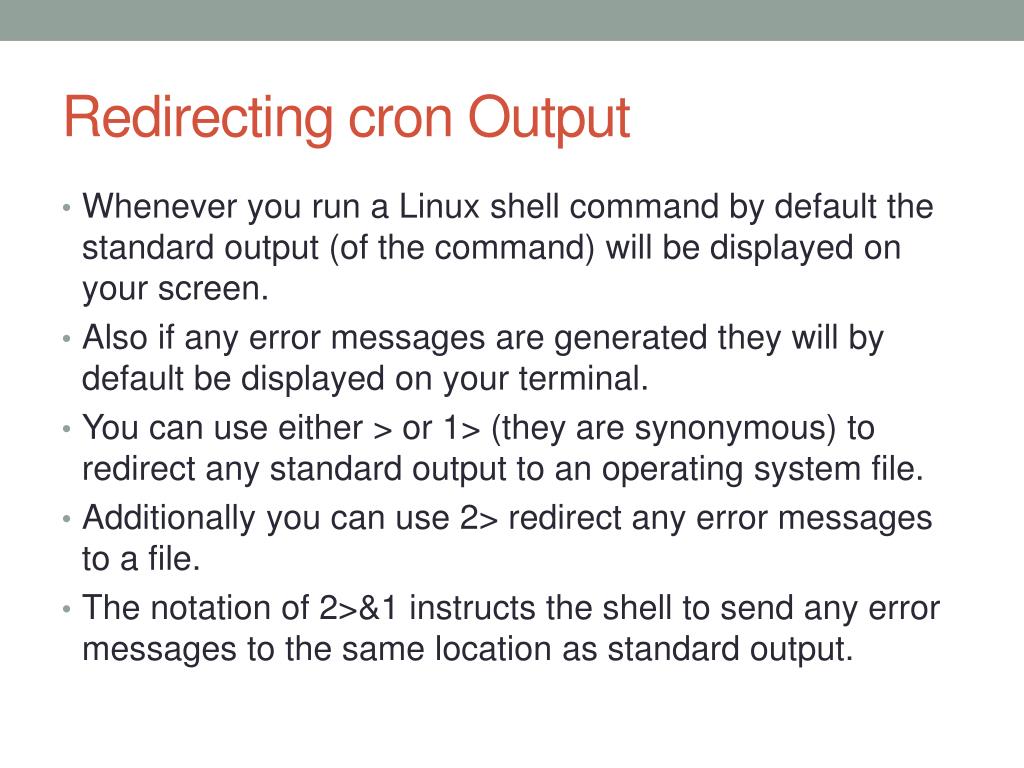 Redirecting cron Output

• Whenever you run a Linux shell command by default the standard output (of the command) will be displayed on your screen.

• Also if any error messages are generated they will by default be displayed on your terminal.

• You can use either > or 1> (they are synonymous) to redirect any standard output to an operating system file.

• Additionally you can use 2> redirect any error messages to a file.

• The notation of 2>&1 instructs the shell to send any error messages to the same location as standard output.